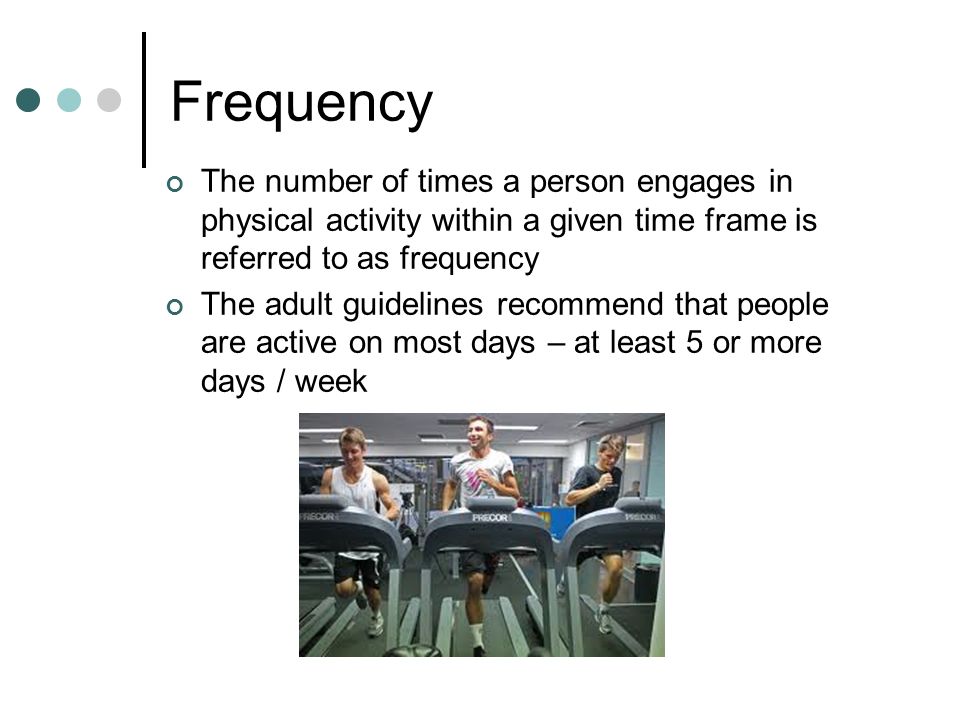 Frequency

The number of times a person engages in physical activity within a given time frame is referred to as frequency

The adult guidelines recommend that people are active on most days – at least 5 or more days / week

PRECOR

PRECOR

PRECOR